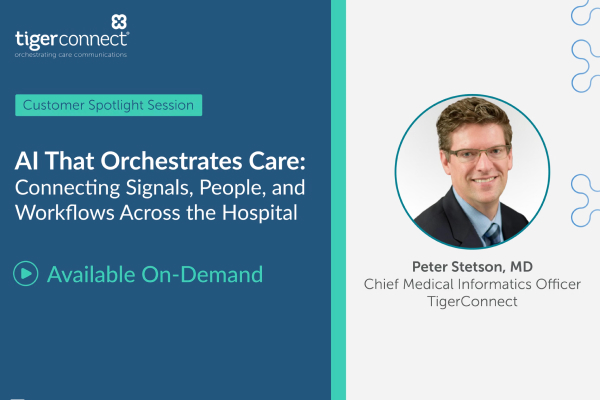 tigerconnect®
orchestrating care communications

Customer Spotlight Session

AI That Orchestrates Care:
Connecting Signals, People, and Workflows Across the Hospital

Available On-Demand

Peter Stetson, MD
Chief Medical Informatics Officer
TigerConnect